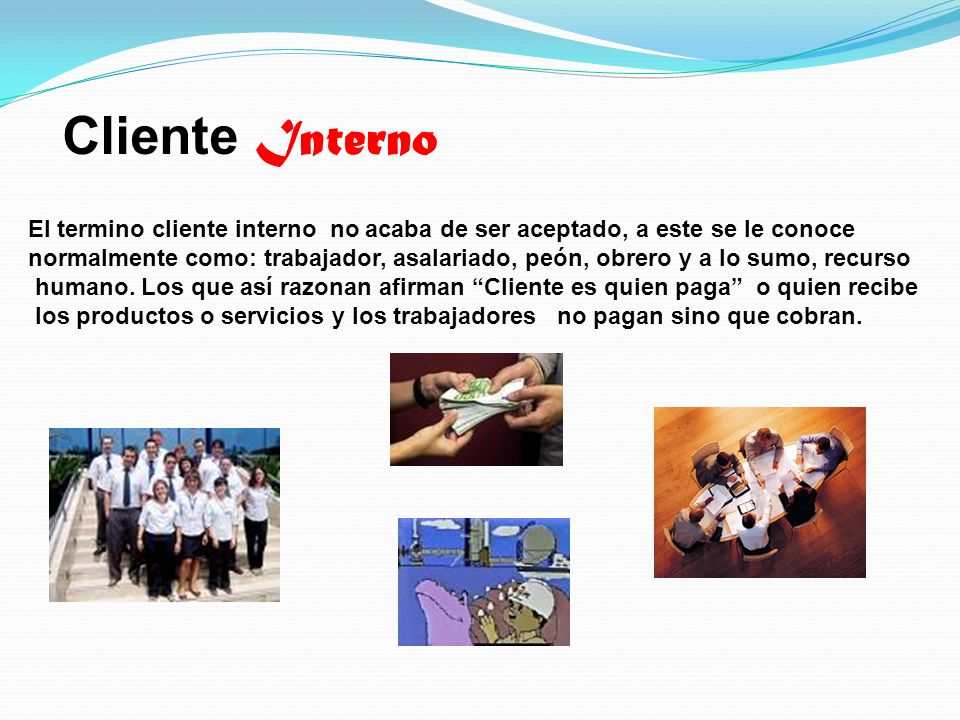 Cliente Interno

El termino cliente interno no acaba de ser aceptado, a este se le conoce normalmente como: trabajador, asalariado, peón, obrero y a lo sumo, recurso humano. Los que así razonan afirman “Cliente es quien paga” o quien recibe los productos o servicios y los trabajadores no pagan sino que cobran.